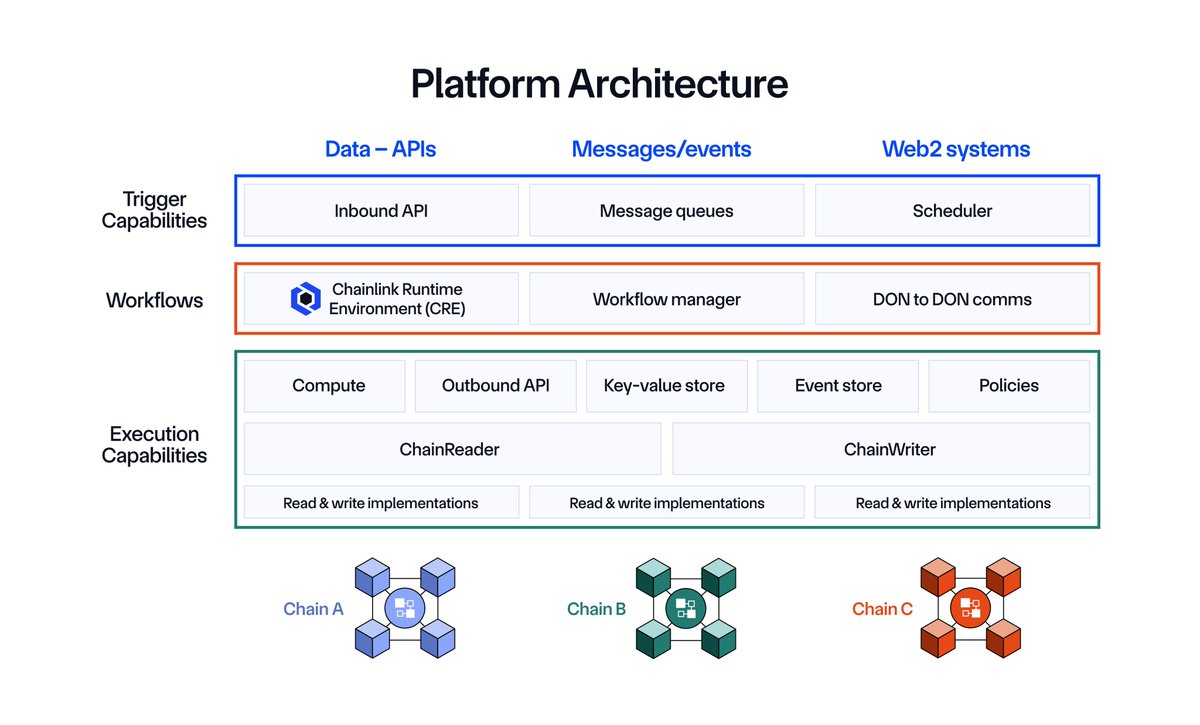 Platform Architecture

Data – APIs

Messages/events

Web2 systems

Trigger Capabilities

Inbound API

Message queues

Scheduler

Workflows

Chainlink Runtime Environment (CRE)

Workflow manager

DON to DON comms

Execution Capabilities

Compute

Outbound API

Key-value store

Event store

Policies

ChainReader

ChainWriter

Read & write implementations

Read & write implementations

Read & write implementations

Chain A

Chain B

Chain C